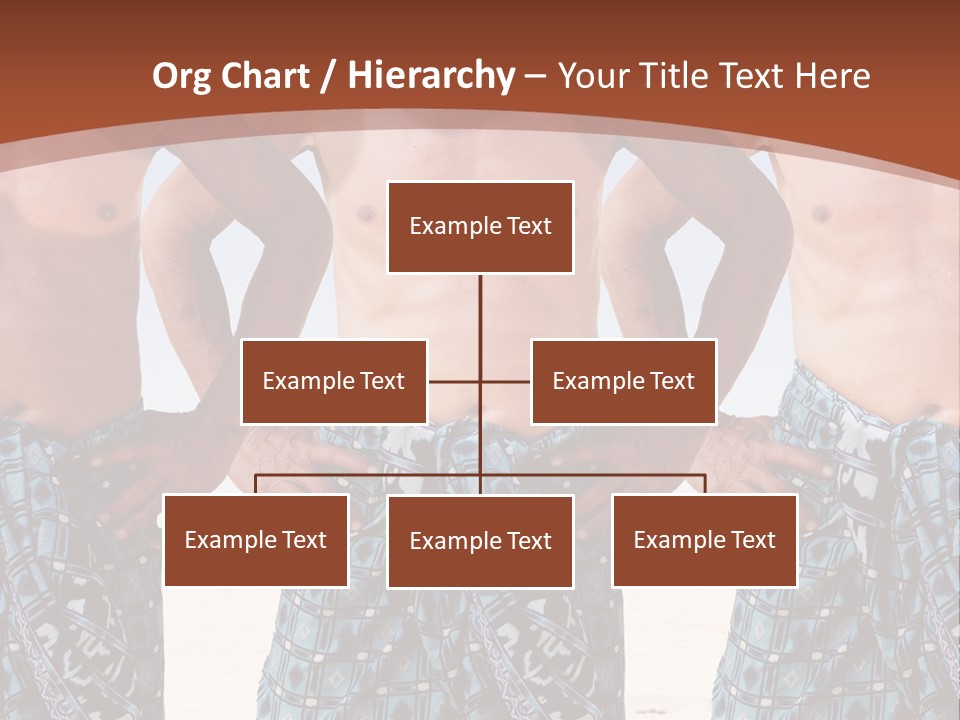 Org Chart / Hierarchy – Your Title Text Here

Example Text

Example Text

Example Text

Example Text

Example Text

Example Text